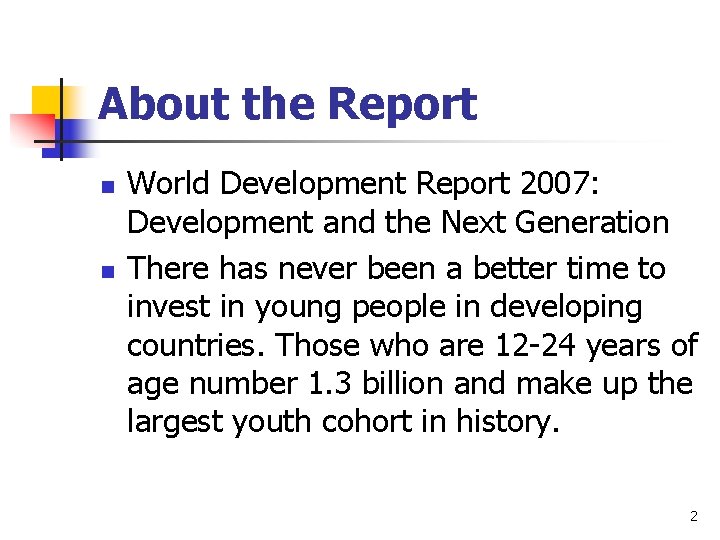 About the Report

- World Development Report 2007: Development and the Next Generation
- There has never been a better time to invest in young people in developing countries. Those who are 12-24 years of age number 1.3 billion and make up the largest youth cohort in history.

2